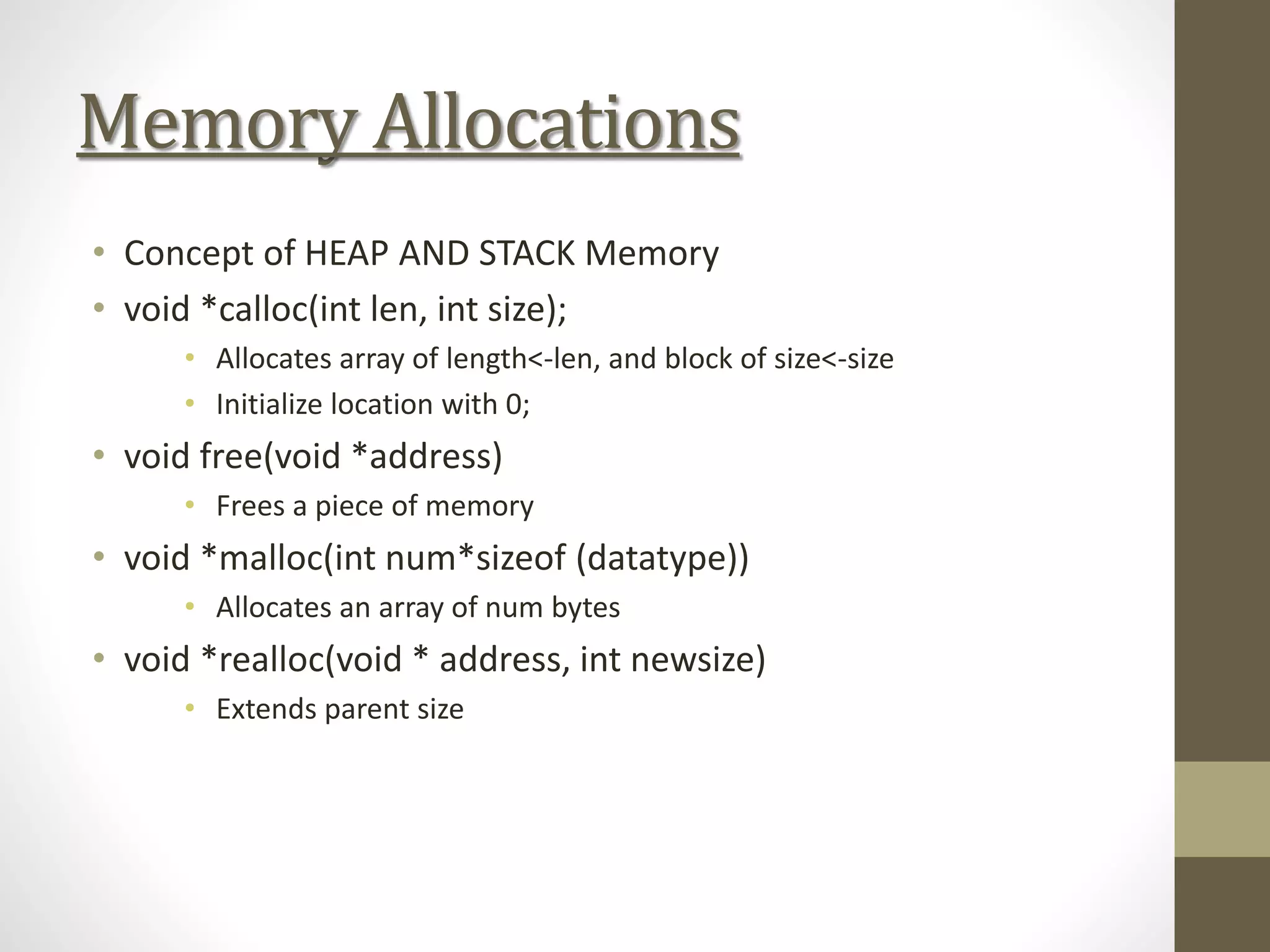 Memory Allocations

• Concept of HEAP AND STACK Memory
• void *calloc(int len, int size);
  • Allocates array of length<-len, and block of size<-size
  • Initialize location with 0;
• void free(void *address)
  • Frees a piece of memory
• void *malloc(int num*sizeof (datatype))
  • Allocates an array of num bytes
• void *realloc(void * address, int newsize)
  • Extends parent size